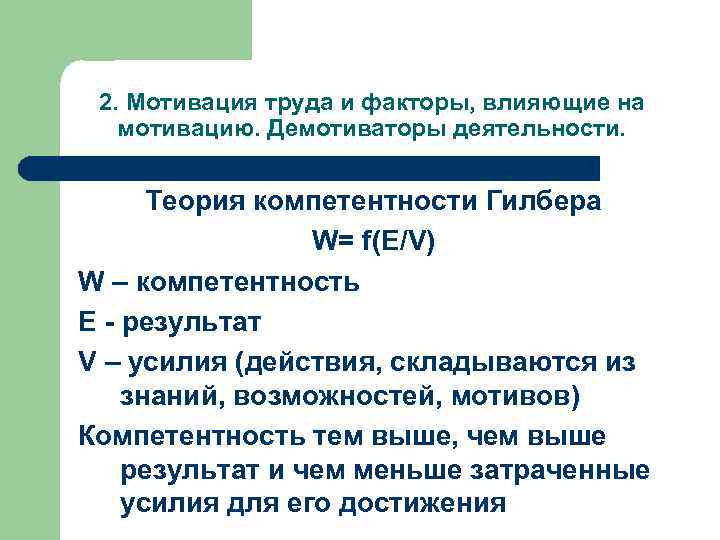 2. Мотивация труда и факторы, влияющие на мотивацию. Демотиваторы деятельности.

Теория компетентности Гилбера

$W= f(E/V)$

W – компетентность

E - результат

V – усилия (действия, складываются из знаний, возможностей, мотивов)

Компетентность тем выше, чем выше результат и чем меньше затраченные усилия для его достижения